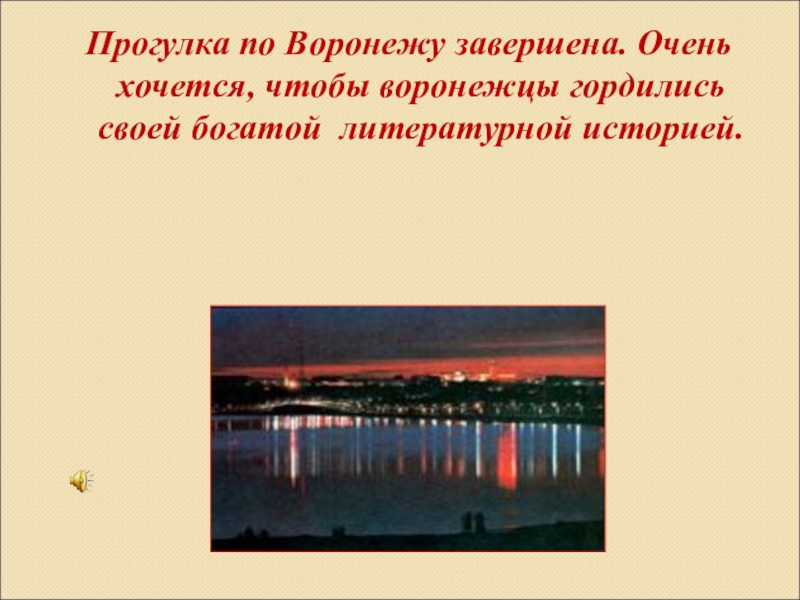 Прогулка по Воронежу завершена. Очень хочется, чтобы воронежцы гордились своей богатой литературной историей.